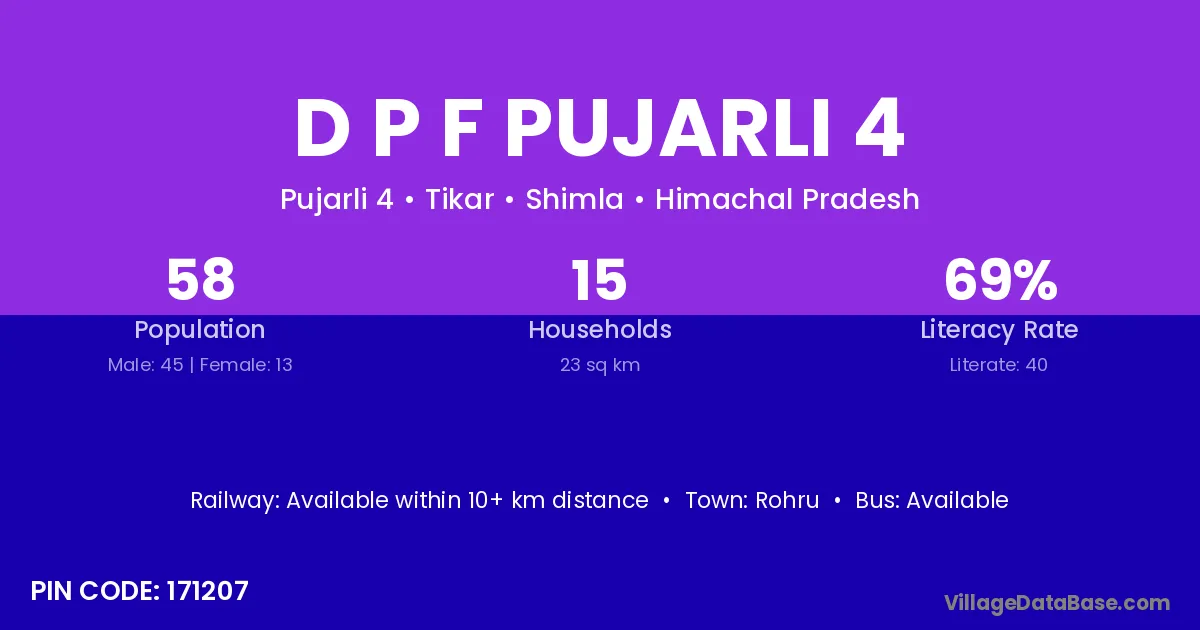 D P F PUJARLI 4

Pujarli 4 • Tikar • Shimla • Himachal Pradesh

58
Population
Male: 45 | Female: 13

15
Households
23 sq km

69%
Literacy Rate
Literate: 40

Railway: Available within 10+ km distance • Town: Rohru • Bus: Available

PIN CODE: 171207

VillageDataBase.com